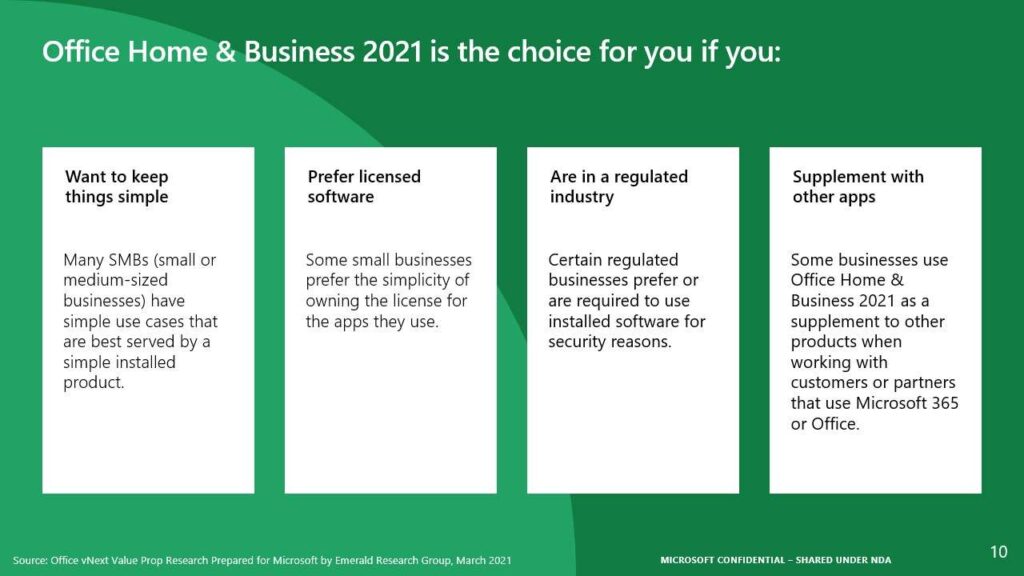 Office Home & Business 2021 is the choice for you if you:

Want to keep things simple

Many SMBs (small or medium-sized businesses) have simple use cases that are best served by a simple installed product.

Prefer licensed software

Some small businesses prefer the simplicity of owning the license for the apps they use.

Are in a regulated industry

Certain regulated businesses prefer or are required to use installed software for security reasons.

Supplement with other apps

Some businesses use Office Home & Business 2021 as a supplement to other products when working with customers or partners that use Microsoft 365 or Office.

Source: Office vNext Value Prop Research Prepared for Microsoft by Emerald Research Group, March 2021

MICROSOFT CONFIDENTIAL – SHARED UNDER NDA

10